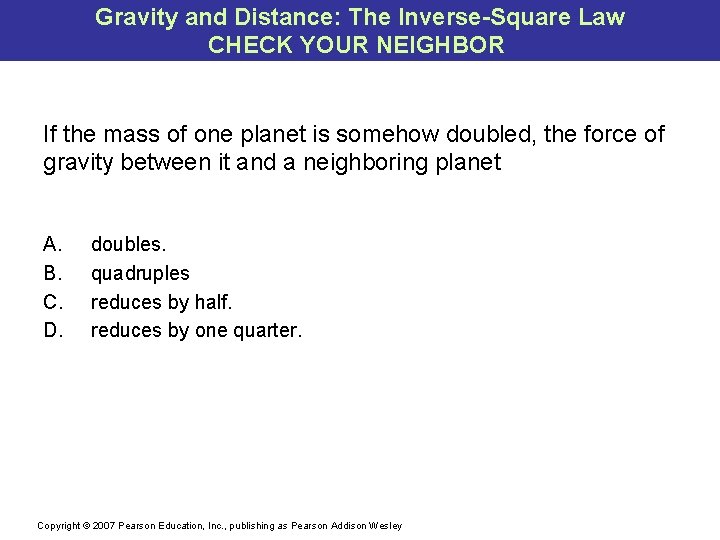 Gravity and Distance: The Inverse-Square Law
CHECK YOUR NEIGHBOR

If the mass of one planet is somehow doubled, the force of gravity between it and a neighboring planet

A. doubles.
B. quadruples
C. reduces by half.
D. reduces by one quarter.

Copyright © 2007 Pearson Education, Inc., publishing as Pearson Addison Wesley